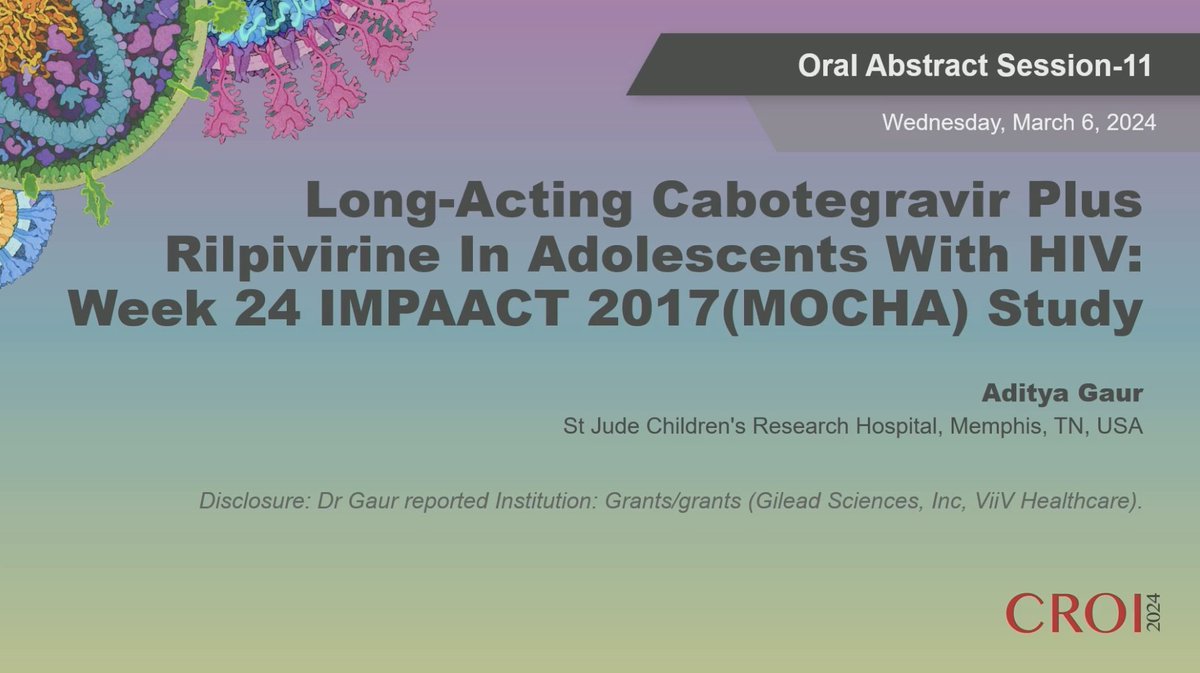 Oral Abstract Session-11

Wednesday, March 6, 2024

Long-Acting Cabotegravir Plus Rilpivirine In Adolescents With HIV: Week 24 IMPAACT 2017(MOCHA) Study

Aditya Gaur

St Jude Children's Research Hospital, Memphis, TN, USA

Disclosure: Dr Gaur reported Institution: Grants/grants (Gilead Sciences, Inc, ViiV Healthcare).

CROI 2024